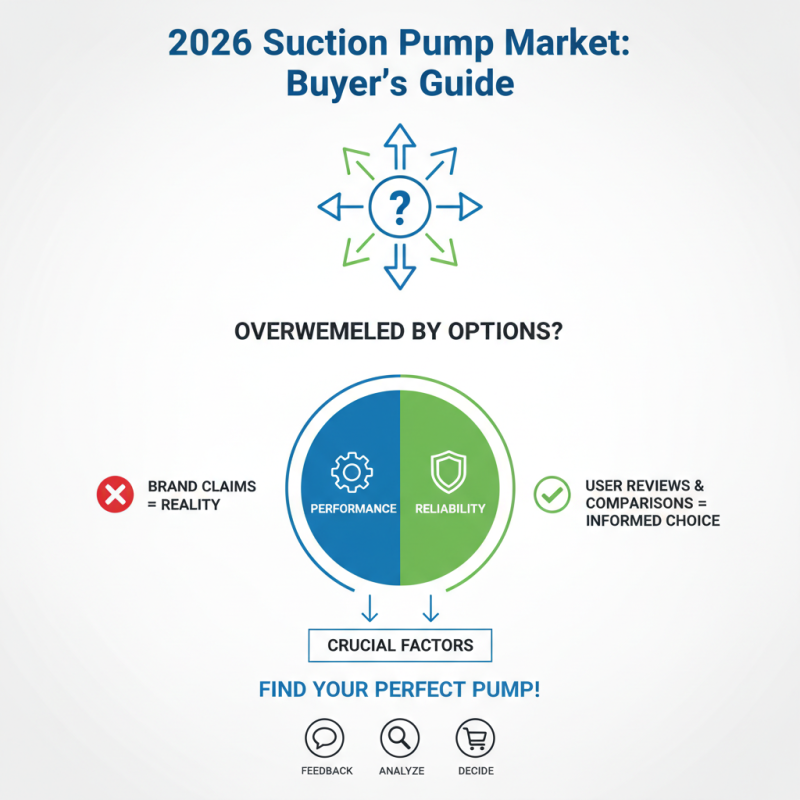 2026 Suction Pump Market: Buyer's Guide

?

OVERWEMELED BY OPTIONS?

BRAND CLAIMS = REALITY

PERFORMANCE

RELIABILITY

USER REVIEWS & COMPARISONS = INFORMED CHOICE

CRUCIAL FACTORS

FIND YOUR PERFECT PUMP!

FEEDBACK

ANALYZE

DECIDE